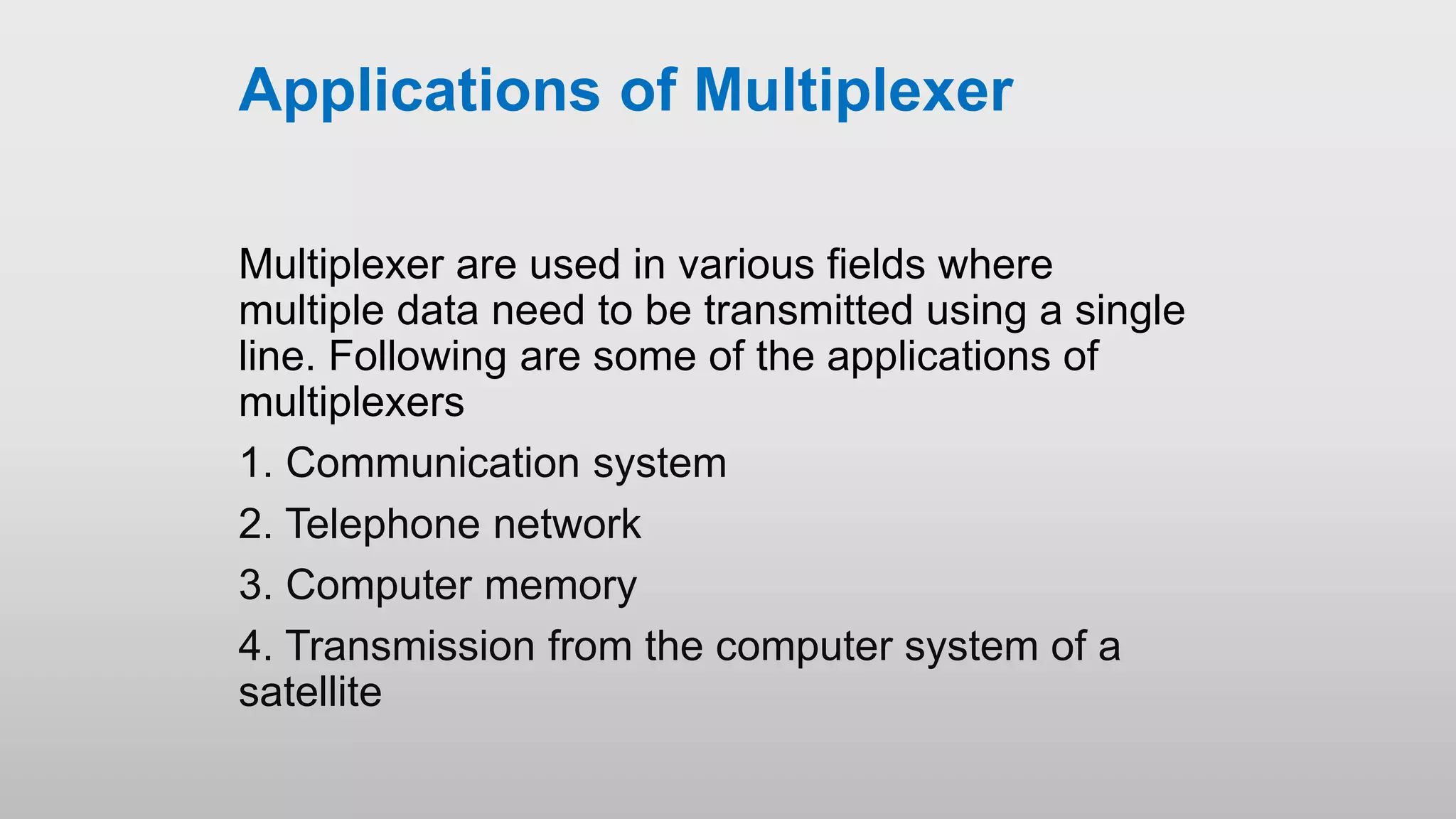 Applications of Multiplexer

Multiplexer are used in various fields where multiple data need to be transmitted using a single line. Following are some of the applications of multiplexers

1. Communication system

2. Telephone network

3. Computer memory

4. Transmission from the computer system of a satellite